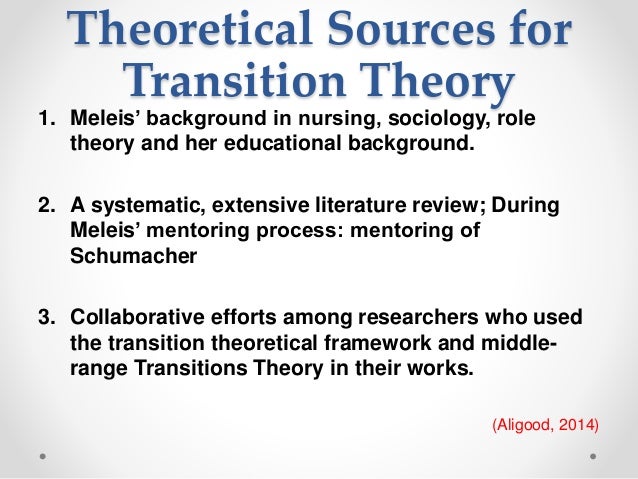 Theoretical Sources for Transition Theory

1. Meleis' background in nursing, sociology, role theory and her educational background.

2. A systematic, extensive literature review; During Meleis' mentoring process: mentoring of Schumacher

3. Collaborative efforts among researchers who used the transition theoretical framework and middle-range Transitions Theory in their works.

(Aligood, 2014)